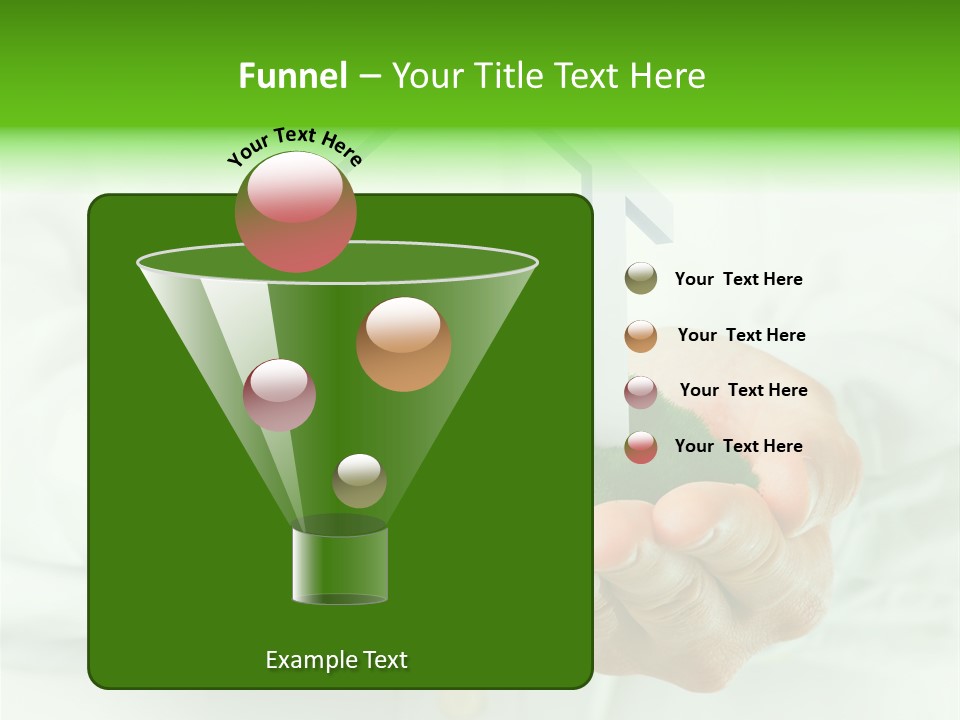 Funnel – Your Title Text Here

Your Text Here

Your Text Here

Your Text Here

Your Text Here

Your Text Here

Example Text